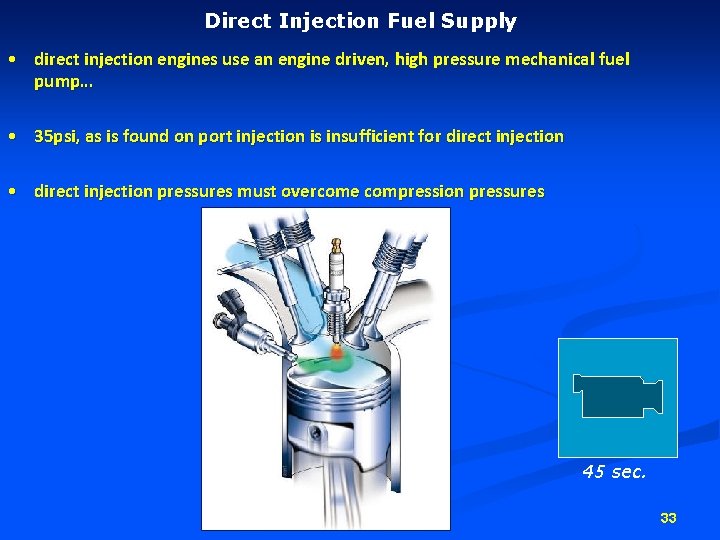 Direct Injection Fuel Supply

• direct injection engines use an engine driven, high pressure mechanical fuel pump…

• 35psi, as is found on port injection is insufficient for direct injection

• direct injection pressures must overcome compression pressures

45 sec.

33